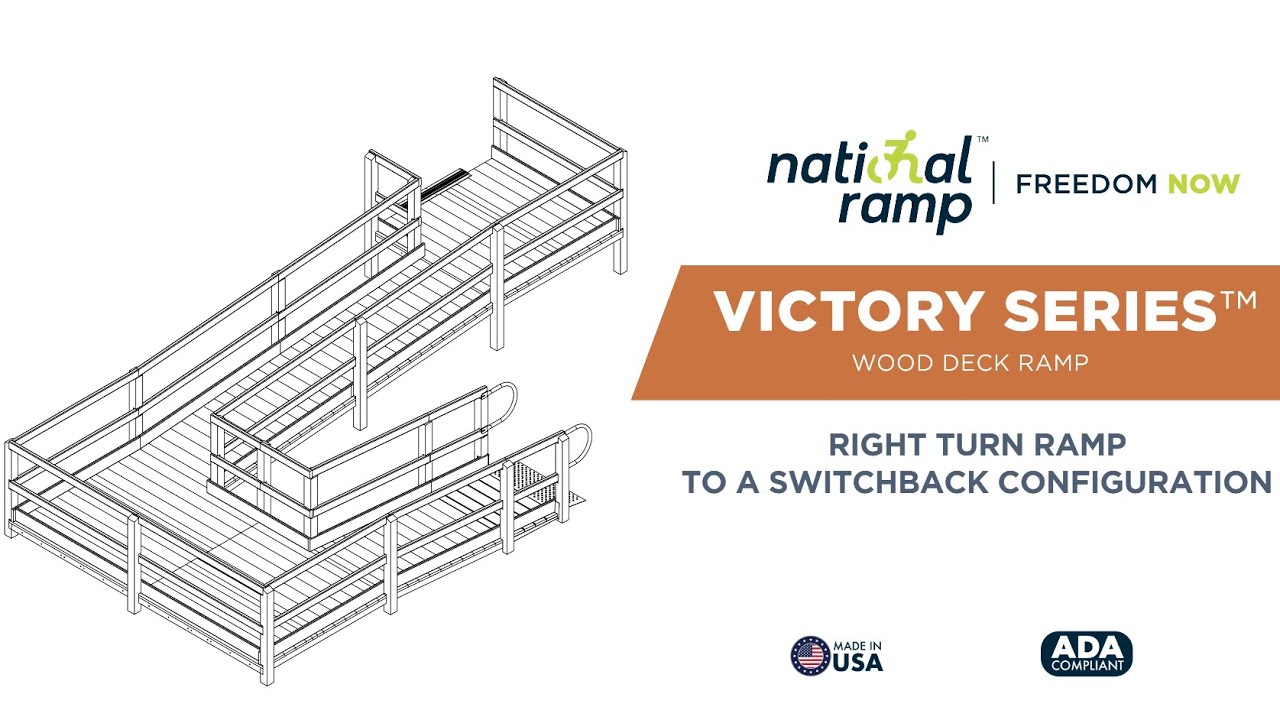 national ramp™ | FREEDOM NOW

VICTORY SERIES™
WOOD DECK RAMP

RIGHT TURN RAMP
TO A SWITCHBACK CONFIGURATION

MADE IN USA

ADA COMPLIANT